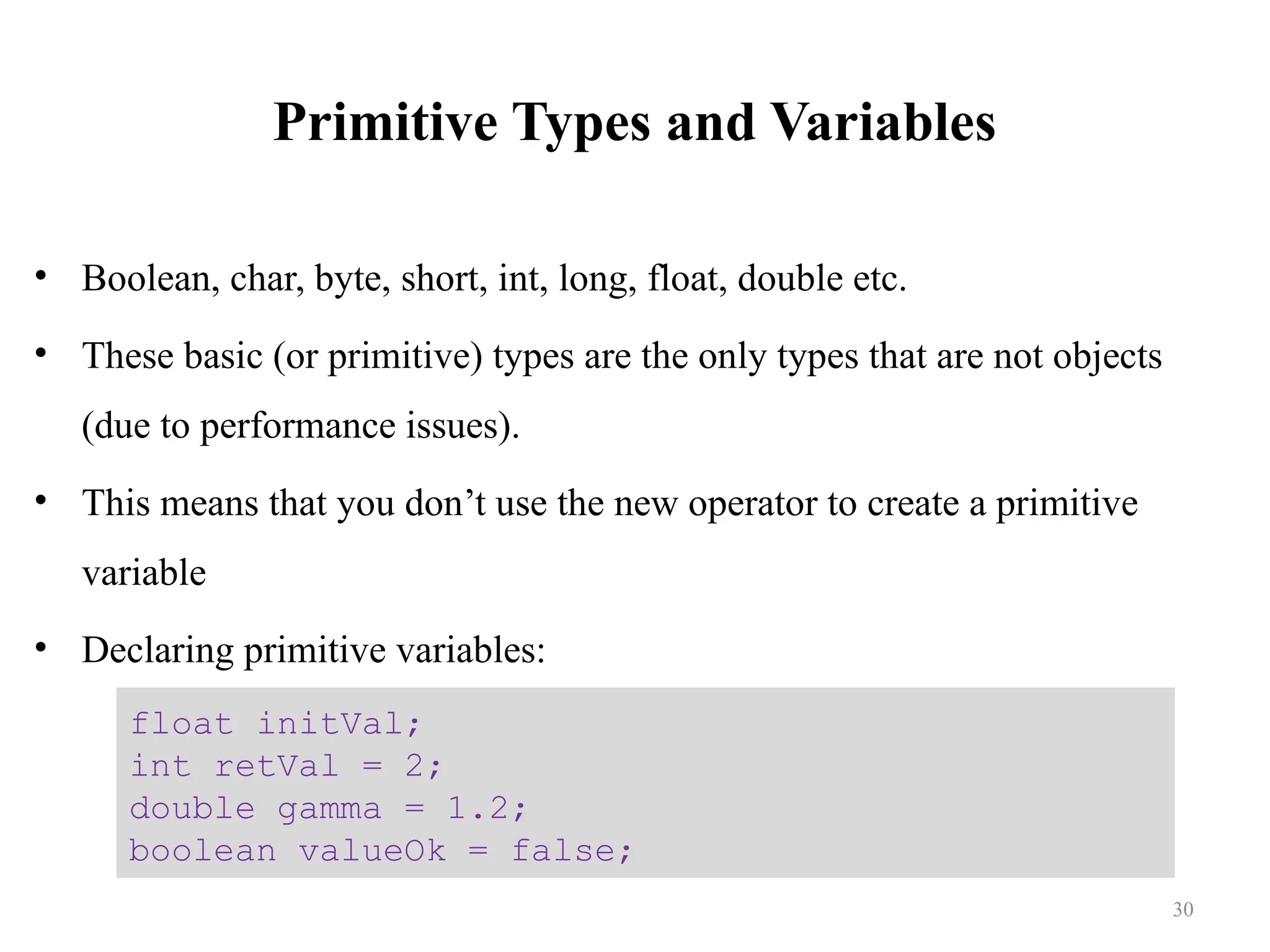 Primitive Types and Variables

• Boolean, char, byte, short, int, long, float, double etc.

• These basic (or primitive) types are the only types that are not objects (due to performance issues).

• This means that you don’t use the new operator to create a primitive variable

• Declaring primitive variables:

float initVal;
int retVal = 2;
double gamma = 1.2;
boolean valueOk = false;

30